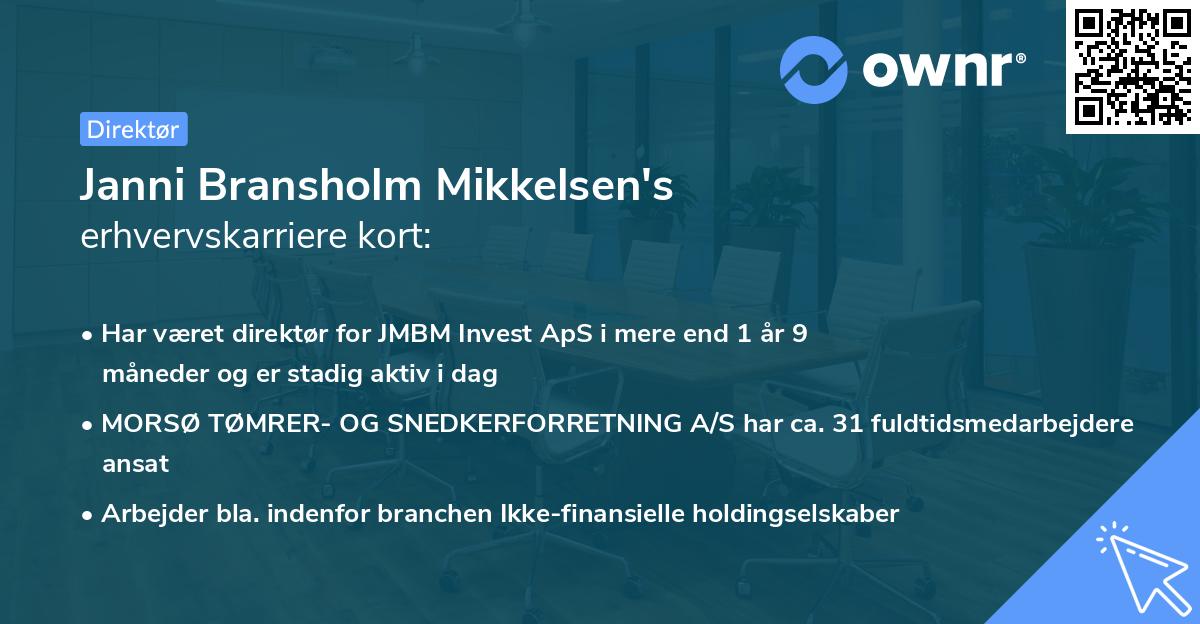 ownr®

Direktør

Janni Bransholm Mikkelsen's erhvervskarriere kort:

• Har været direktør for JMBM Invest ApS i mere end 1 år 9 måneder og er stadig aktiv i dag

• MORSØ TØMRER- OG SNEDKERFORRETNING A/S har ca. 31 fuldtidsmedarbejdere ansat

• Arbejder bla. indenfor branchen Ikke-finansielle holdingselskaber